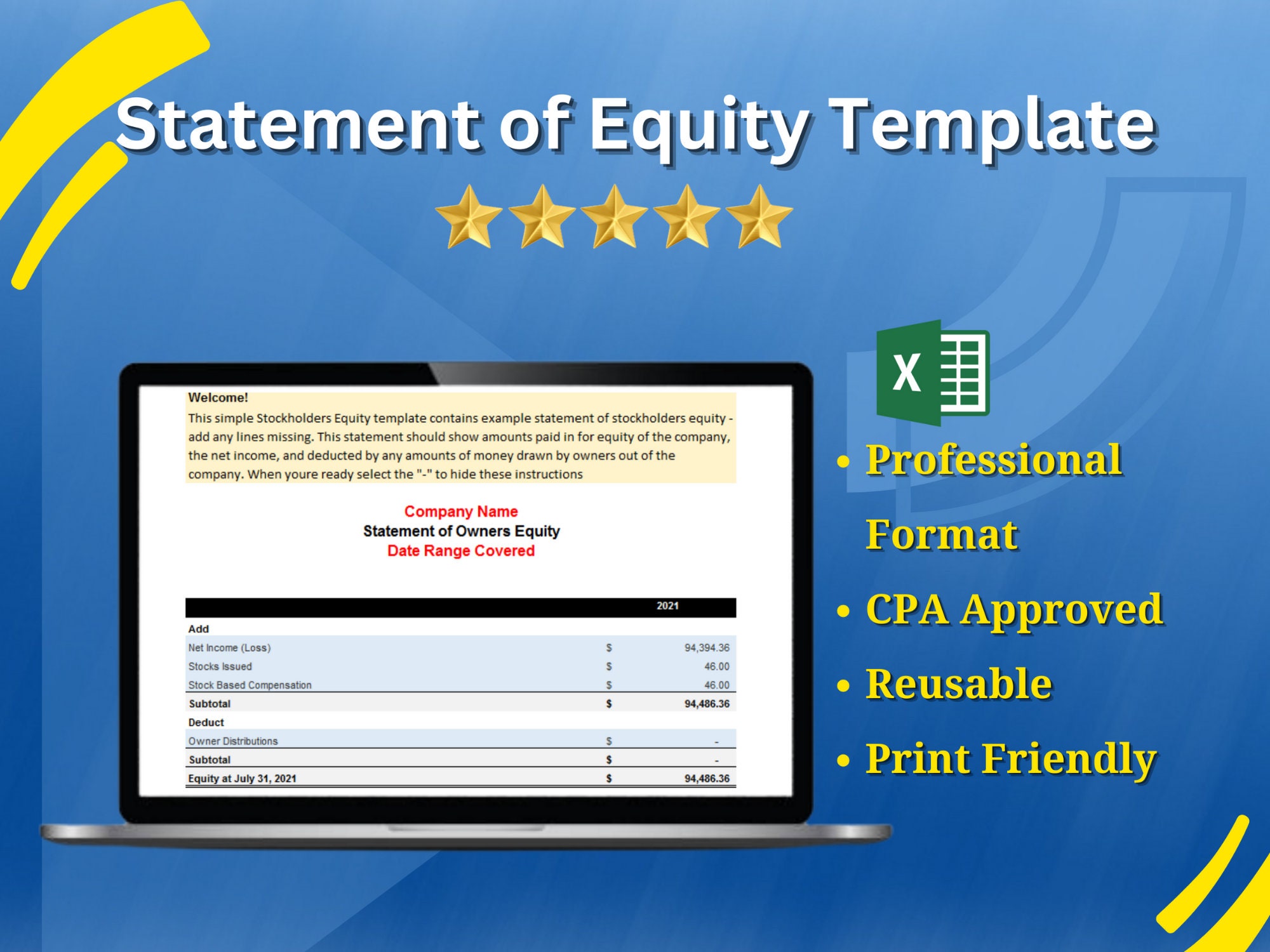 Statement of Equity Template

Welcome!
This simple Stockholders Equity template contains example statement of stockholders equity - add any lines missing. This statement should show amounts paid in for equity of the company, the net income, and deducted by any amounts of money drawn by owners out of the company. When youre ready select the "-" to hide these instructions

Company Name
Statement of Owners Equity
Date Range Covered

| | | 2021 |
|---|---|---|
| Add | | |
| Net Income (Loss) | $ | 94,394.36 |
| Stocks Issued | $ | 46.00 |
| Stock Based Compensation | $ | 46.00 |
| Subtotal | $ | 94,486.36 |
| Deduct | | |
| Owner Distributions | $ | - |
| Subtotal | $ | - |
| Equity at July 31, 2021 | $ | 94,486.36 |

X

• Professional Format
• CPA Approved
• Reusable
• Print Friendly